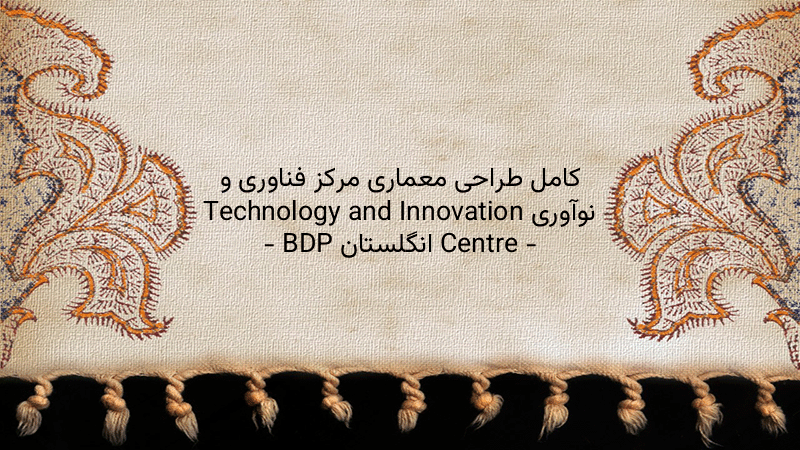 کامل طراحی معماری مرکز فناوری و نوآوری Technology and Innovation Centre - انگلستان BDP -